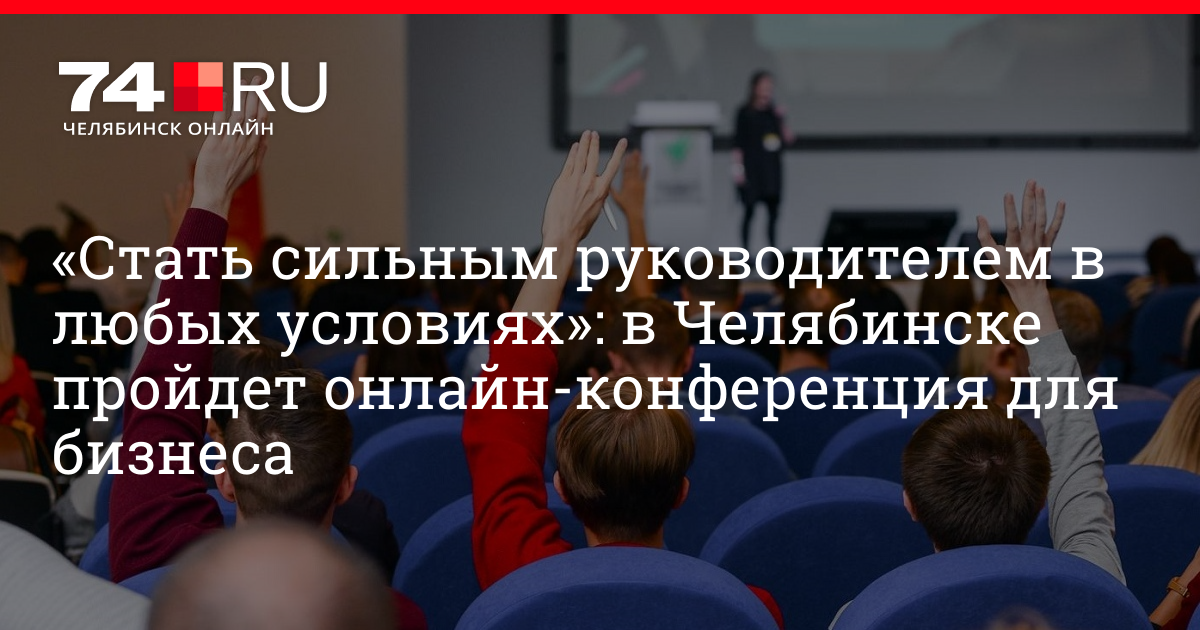 74.RU
ЧЕЛЯБИНСК ОНЛАЙН

«Стать сильным руководителем в любых условиях»: в Челябинске пройдет онлайн-конференция для бизнеса